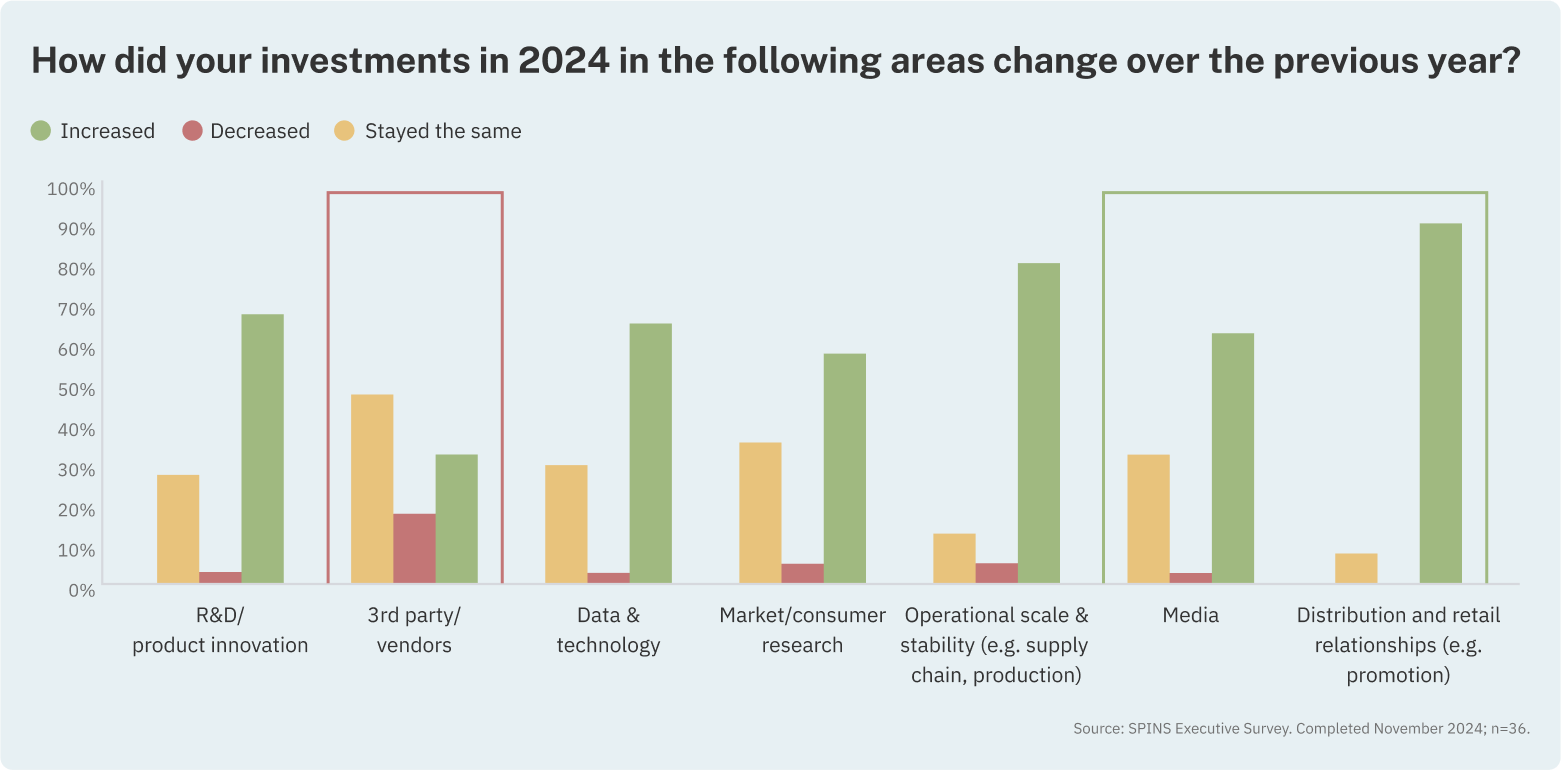 How did your investments in 2024 in the following areas change over the previous year?

Increased Decreased Stayed the same

100%
90%
80%
70%
60%
50%
40%
30%
20%
10%
0%

R&D/ product innovation
3rd party/ vendors
Data & technology
Market/consumer research
Operational scale & stability (e.g. supply chain, production)
Media
Distribution and retail relationships (e.g. promotion)

Source: SPINS Executive Survey. Completed November 2024; n=36.